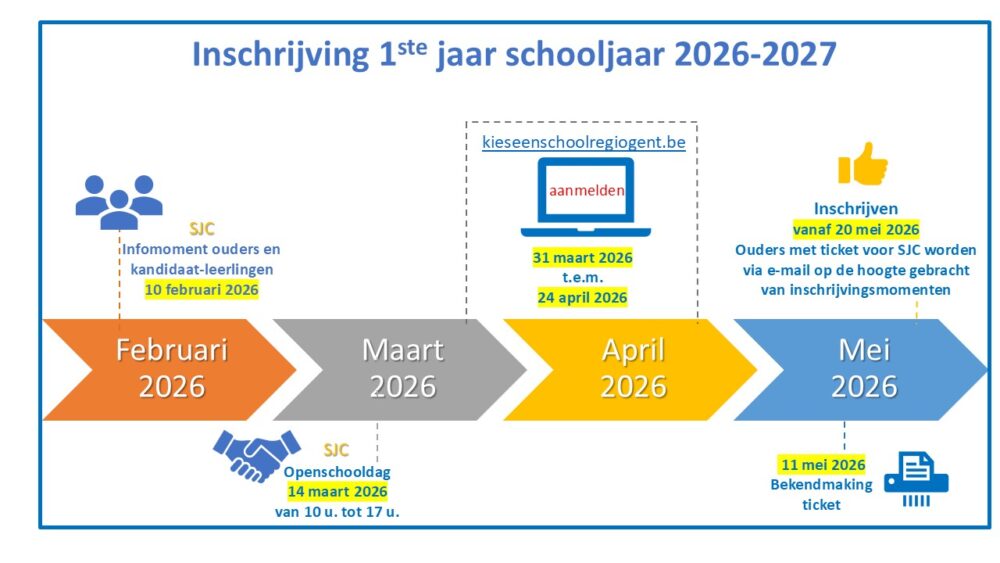 Inschrijving 1$^{ste}$ jaar schooljaar 2026-2027

SJC
Infomoment ouders en kandidaat-leerlingen
10 februari 2026

kieseenschoolregiogent.be
aanmelden
31 maart 2026
t.e.m.
24 april 2026

Inschrijven
vanaf 20 mei 2026
Ouders met ticket voor SJC worden via e-mail op de hoogte gebracht van inschrijvingsmomenten

Februari 2026

Maart 2026

April 2026

Mei 2026

SJC
Openschooldag
14 maart 2026
van 10 u. tot 17 u.

11 mei 2026
Bekendmaking ticket